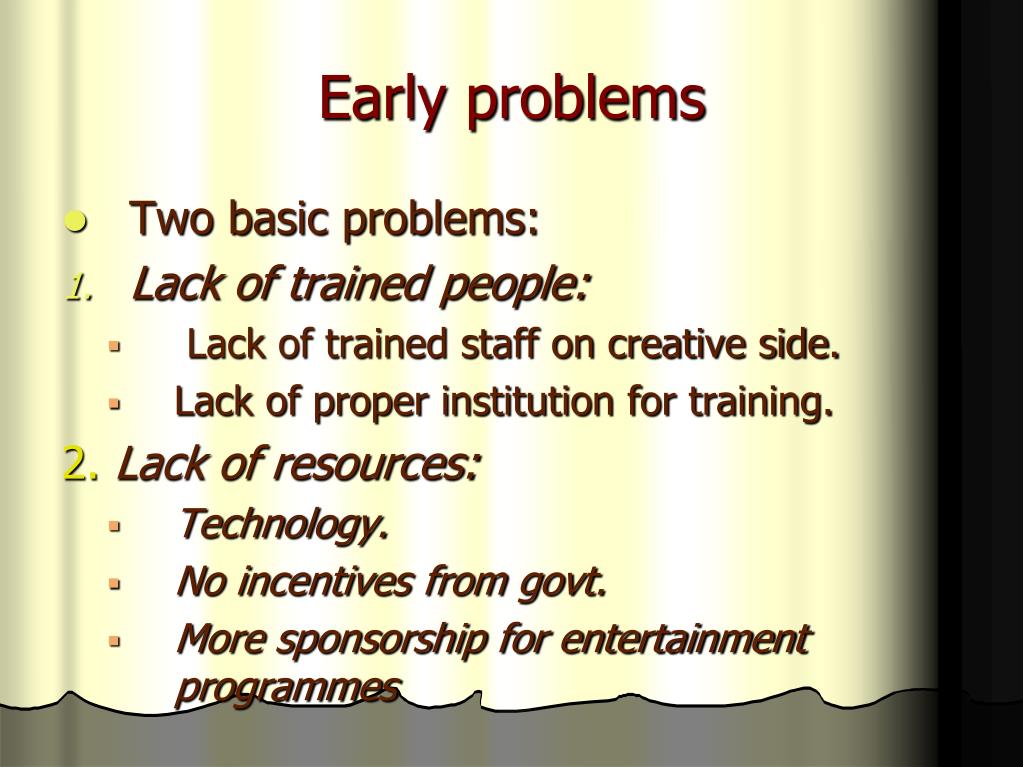 Early problems

- Two basic problems:

1. Lack of trained people:
   - Lack of trained staff on creative side.
   - Lack of proper institution for training.

2. Lack of resources:
   - Technology.
   - No incentives from govt.
   - More sponsorship for entertainment programmes